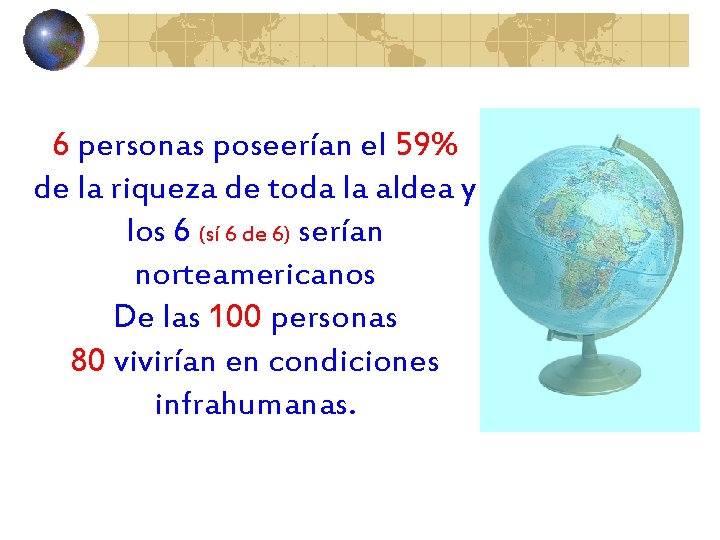 6 personas poseerían el 59% de la riqueza de toda la aldea y los 6 (sí 6 de 6) serían norteamericanos
De las 100 personas
80 vivirían en condiciones infrahumanas.